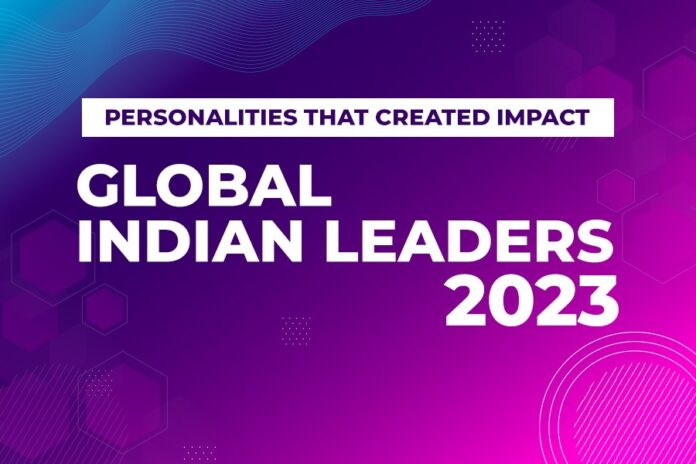 PERSONALITIES THAT CREATED IMPACT

GLOBAL INDIAN LEADERS 2023